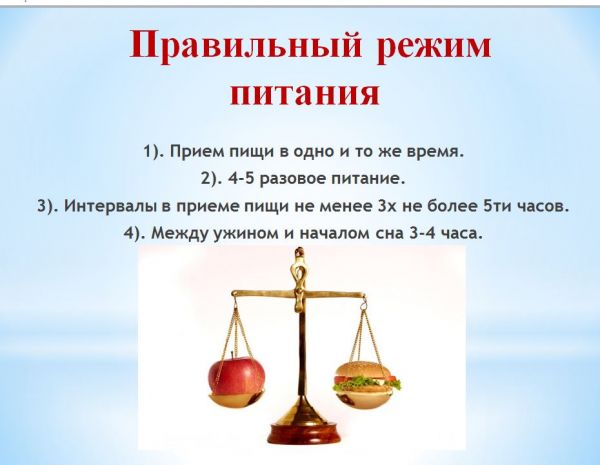 Правильный режим питания

1). Прием пищи в одно и то же время.

2). 4-5 разовое питание.

3). Интервалы в приеме пищи не менее 3х не более 5ти часов.

4). Между ужином и началом сна 3-4 часа.